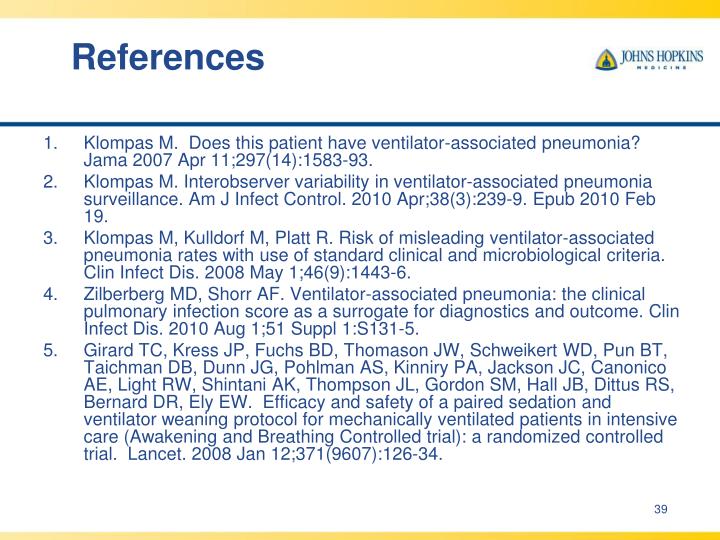 References

JOHNS HOPKINS
MEDICINE

1. Klompas M. Does this patient have ventilator-associated pneumonia? Jama 2007 Apr 11;297(14):1583-93.
2. Klompas M. Interobserver variability in ventilator-associated pneumonia surveillance. Am J Infect Control. 2010 Apr;38(3):239-9. Epub 2010 Feb 19.
3. Klompas M, Kulldorf M, Platt R. Risk of misleading ventilator-associated pneumonia rates with use of standard clinical and microbiological criteria. Clin Infect Dis. 2008 May 1;46(9):1443-6.
4. Zilberberg MD, Shorr AF. Ventilator-associated pneumonia: the clinical pulmonary infection score as a surrogate for diagnostics and outcome. Clin Infect Dis. 2010 Aug 1;51 Suppl 1:S131-5.
5. Girard TC, Kress JP, Fuchs BD, Thomason JW, Schweikert WD, Pun BT, Taichman DB, Dunn JG, Pohlman AS, Kinniry PA, Jackson JC, Canonico AE, Light RW, Shintani AK, Thompson JL, Gordon SM, Hall JB, Dittus RS, Bernard DR, Ely EW. Efficacy and safety of a paired sedation and ventilator weaning protocol for mechanically ventilated patients in intensive care (Awakening and Breathing Controlled trial): a randomized controlled trial. Lancet. 2008 Jan 12;371(9607):126-34.

39